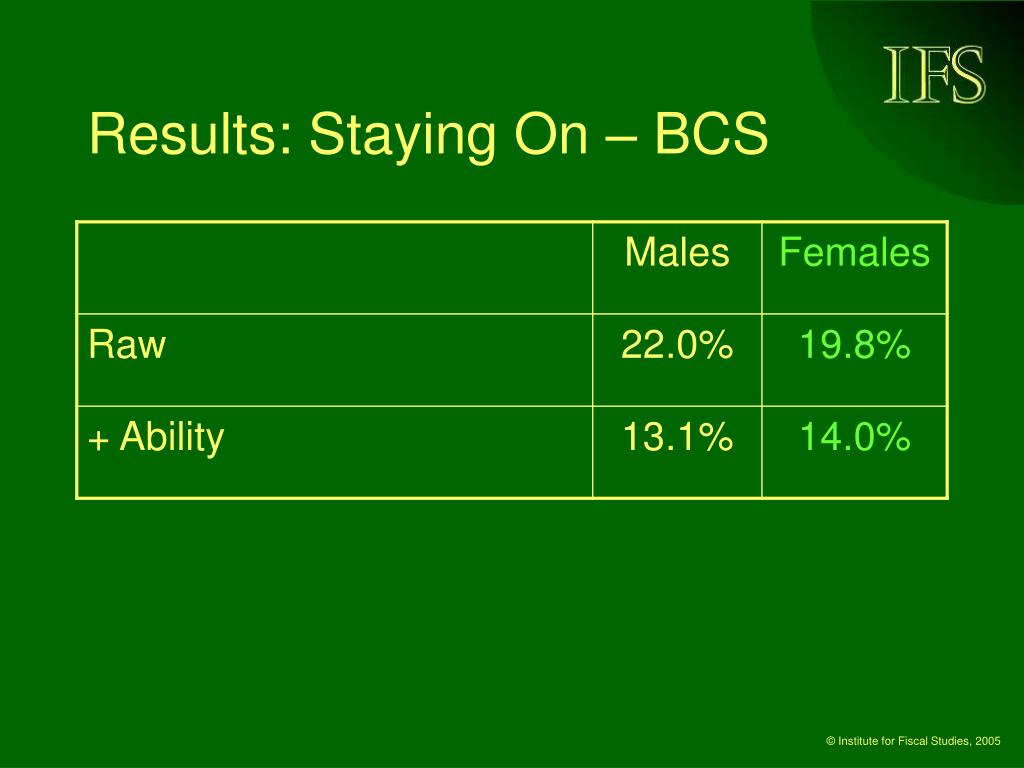 IFS

Results: Staying On – BCS

| | Males | Females |
|---|---|---|
| Raw | 22.0% | 19.8% |
| + Ability | 13.1% | 14.0% |

© Institute for Fiscal Studies, 2005